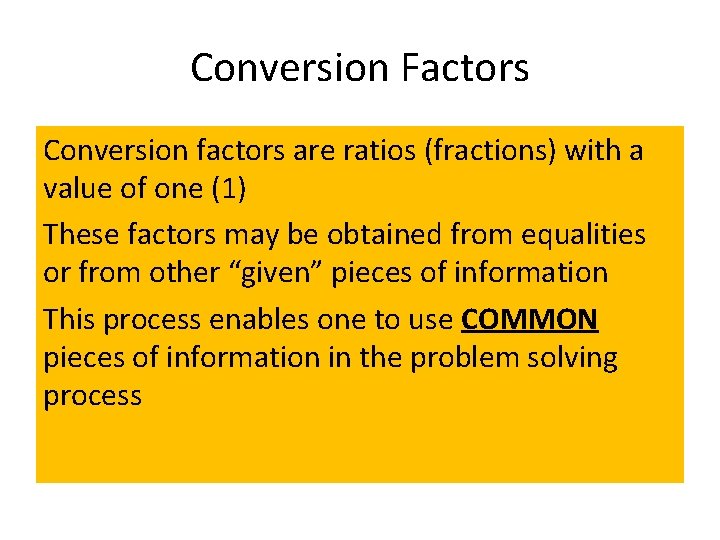 Conversion Factors

Conversion factors are ratios (fractions) with a value of one (1)

These factors may be obtained from equalities or from other “given” pieces of information

This process enables one to use COMMON pieces of information in the problem solving process